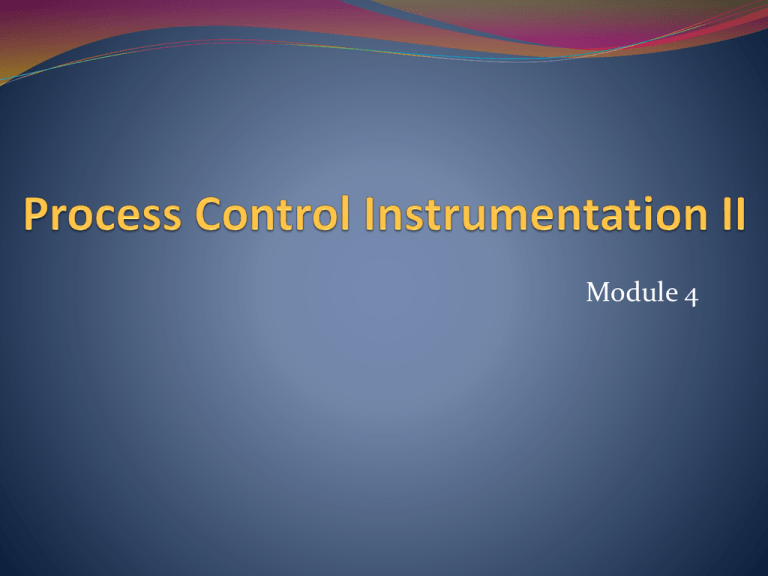 Process Control Instrumentation II

Module 4